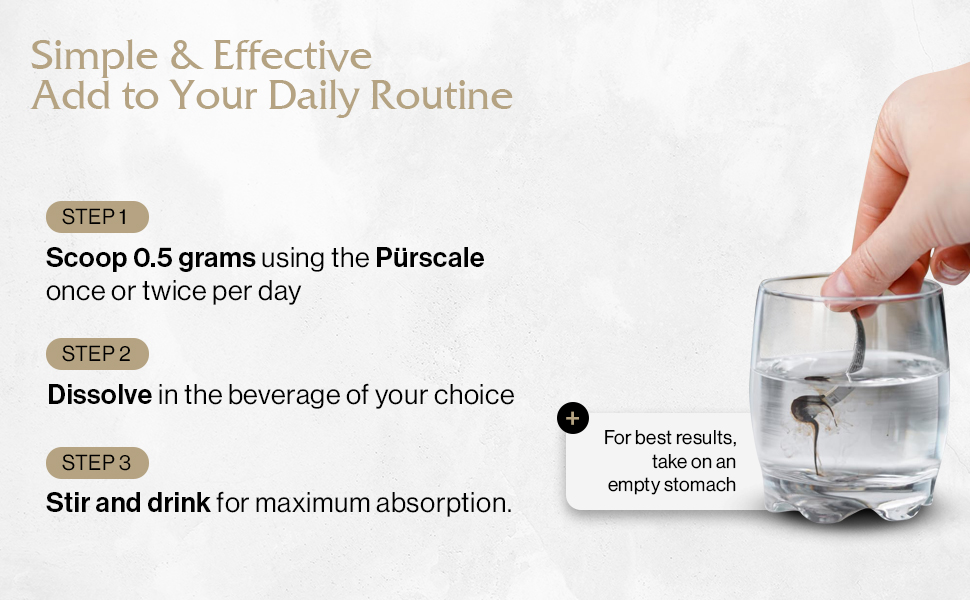 Simple & Effective
Add to Your Daily Routine

STEP 1

Scoop 0.5 grams using the Pürscale once or twice per day

STEP 2

Dissolve in the beverage of your choice

STEP 3

Stir and drink for maximum absorption.

+

For best results, take on an empty stomach